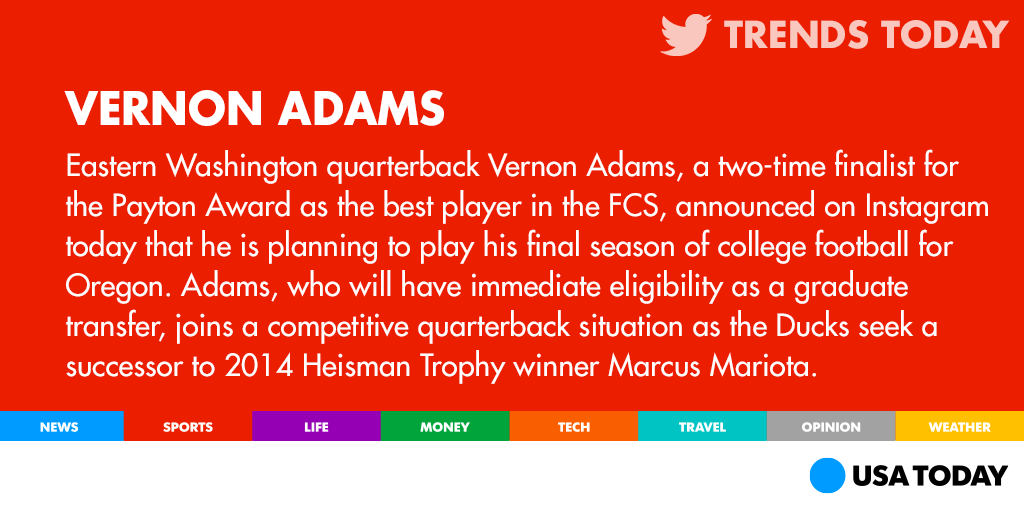 TRENDS TODAY

VERNON ADAMS

Eastern Washington quarterback Vernon Adams, a two-time finalist for the Payton Award as the best player in the FCS, announced on Instagram today that he is planning to play his final season of college football for Oregon. Adams, who will have immediate eligibility as a graduate transfer, joins a competitive quarterback situation as the Ducks seek a successor to 2014 Heisman Trophy winner Marcus Mariota.

NEWS SPORTS LIFE MONEY TECH TRAVEL OPINION WEATHER

USA TODAY